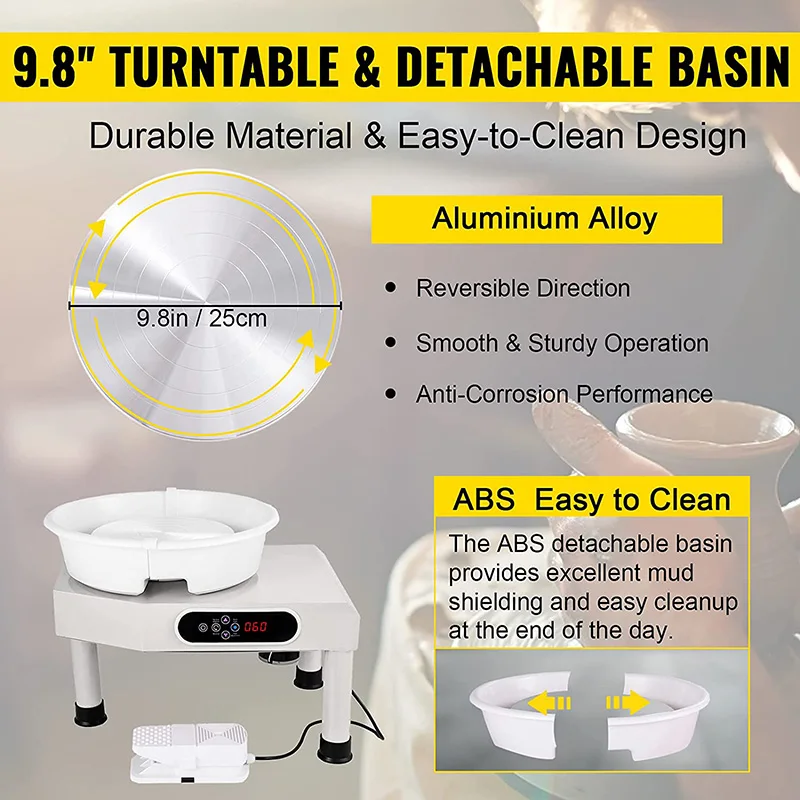 9.8" TURNTABLE & DETACHABLE BASIN

Durable Material & Easy-to-Clean Design

9.8in / 25cm

Aluminium Alloy

• Reversible Direction

• Smooth & Sturdy Operation

• Anti-Corrosion Performance

060

ABS Easy to Clean

The ABS detachable basin provides excellent mud shielding and easy cleanup at the end of the day.